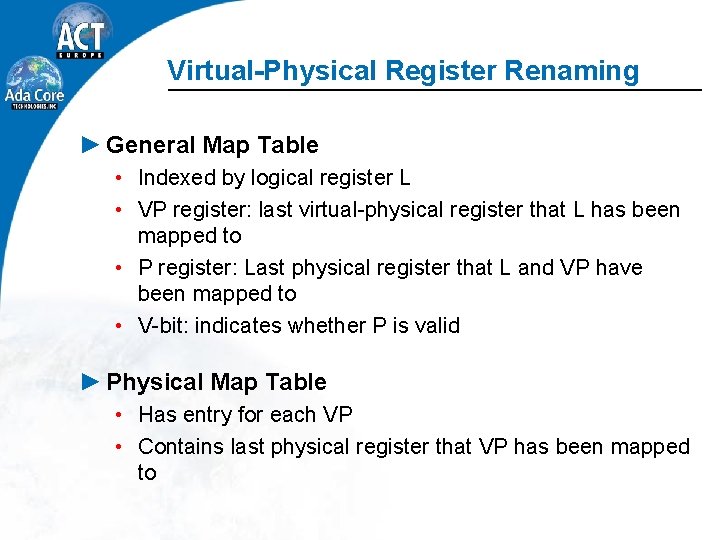 ACT
EUROPE

Ada Core
TECHNOLOGIES, INC

Virtual-Physical Register Renaming

► General Map Table
• Indexed by logical register L
• VP register: last virtual-physical register that L has been mapped to
• P register: Last physical register that L and VP have been mapped to
• V-bit: indicates whether P is valid

► Physical Map Table
• Has entry for each VP
• Contains last physical register that VP has been mapped to